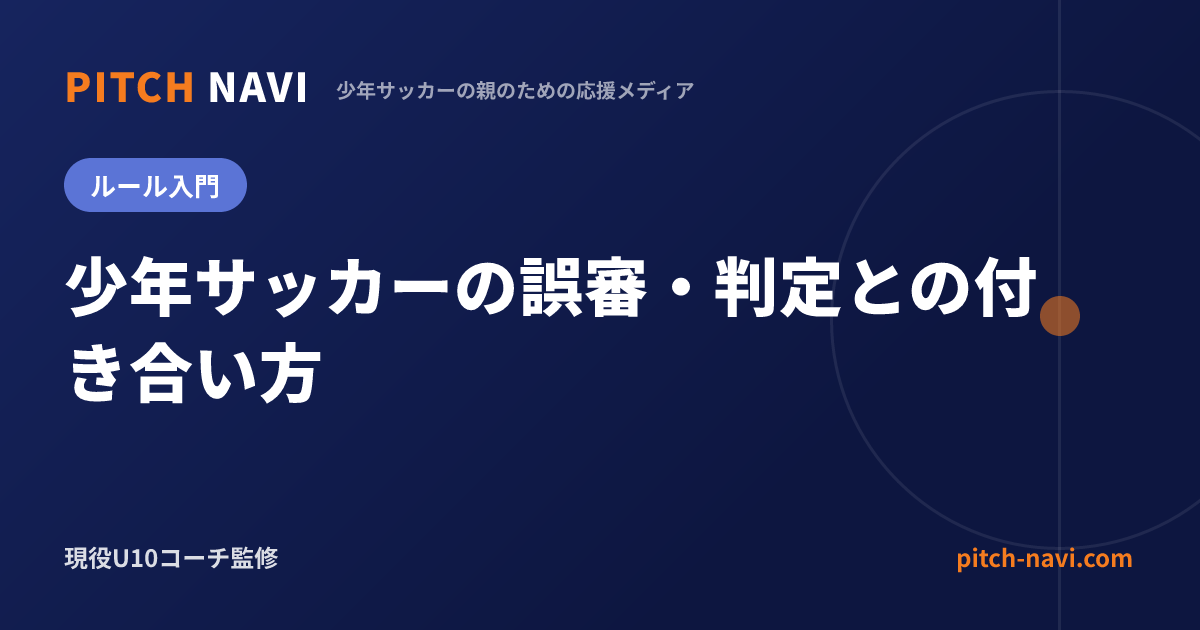 PITCH NAVI 少年サッカーの親のための応援メディア

ルール入門

少年サッカーの誤審・判定との付き合い方

現役U10コーチ監修

pitch-navi.com